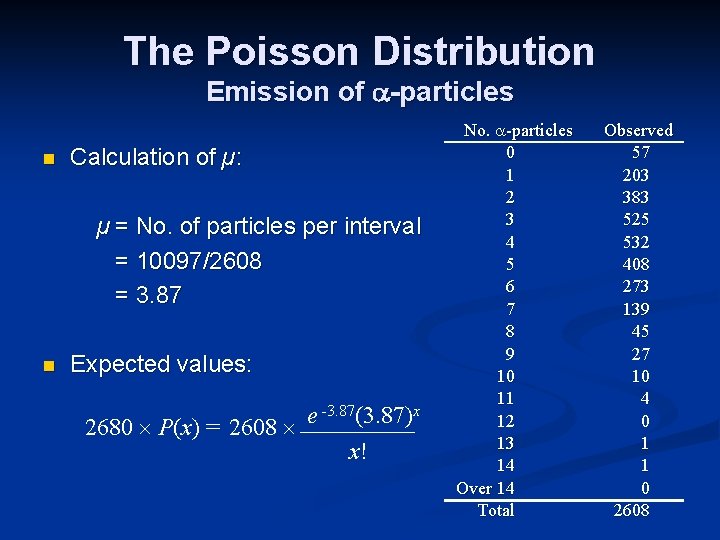 The Poisson Distribution
Emission of $\alpha$-particles

Calculation of $\mu$:

$\mu$ = No. of particles per interval
= 10097/2608
= 3.87

Expected values:

$2680 \times P(x) = 2608 \times \frac{e^{-3.87}(3.87)^x}{x!}$

| No. $\alpha$-particles | Observed |
|---|---|
| 0 | 57 |
| 1 | 203 |
| 2 | 383 |
| 3 | 525 |
| 4 | 532 |
| 5 | 408 |
| 6 | 273 |
| 7 | 139 |
| 8 | 45 |
| 9 | 27 |
| 10 | 10 |
| 11 | 4 |
| 12 | 0 |
| 13 | 1 |
| 14 | 1 |
| Over 14 | 0 |
| Total | 2608 |